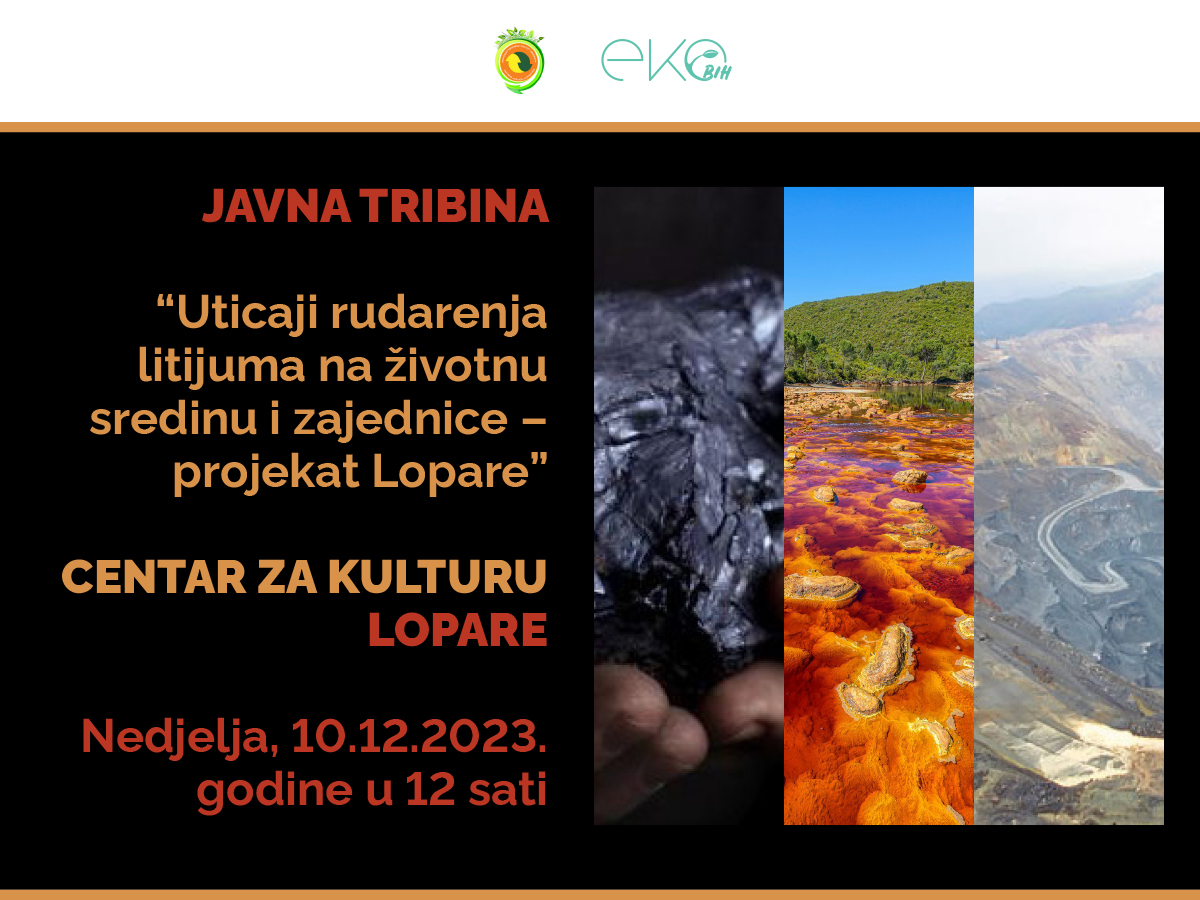 eko BIH

JAVNA TRIBINA

“Uticaji rudarenja litijuma na životnu sredinu i zajednice – projekat Lopare”

CENTAR ZA KULTURU LOPARE

Nedjelja, 10.12.2023. godine u 12 sati